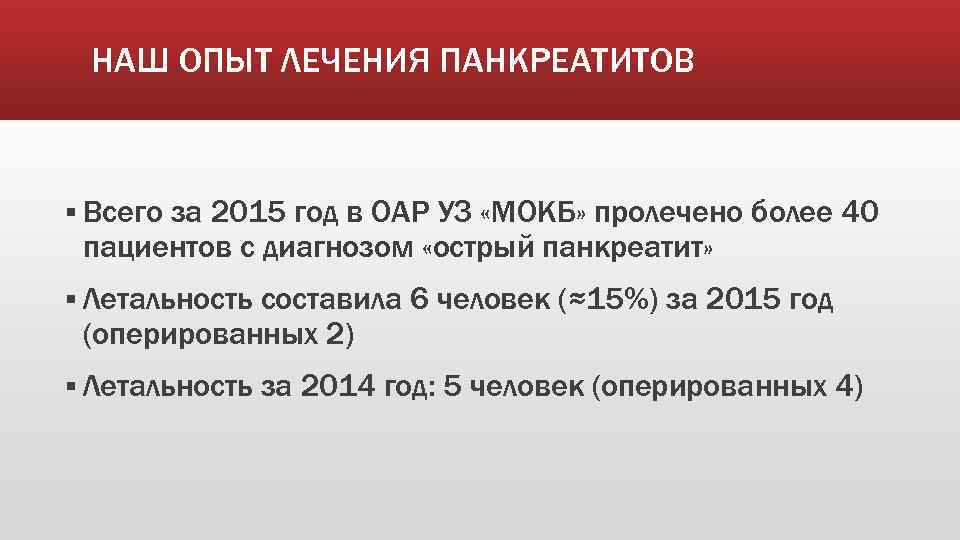 НАШ ОПЫТ ЛЕЧЕНИЯ ПАНКРЕАТИТОВ

▪ Всего за 2015 год в ОАР УЗ «МОКБ» пролечено более 40 пациентов с диагнозом «острый панкреатит»

▪ Летальность составила 6 человек (≈15%) за 2015 год (оперированных 2)

▪ Летальность за 2014 год: 5 человек (оперированных 4)